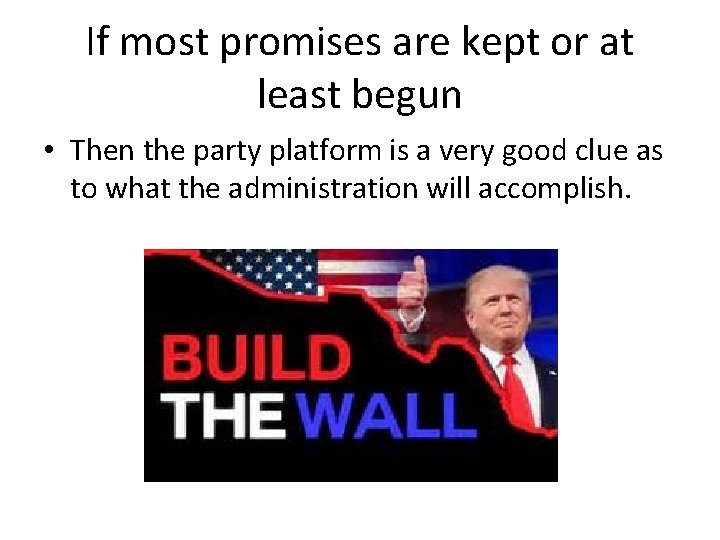 If most promises are kept or at least begun

• Then the party platform is a very good clue as to what the administration will accomplish.

BUILD
THE WALL